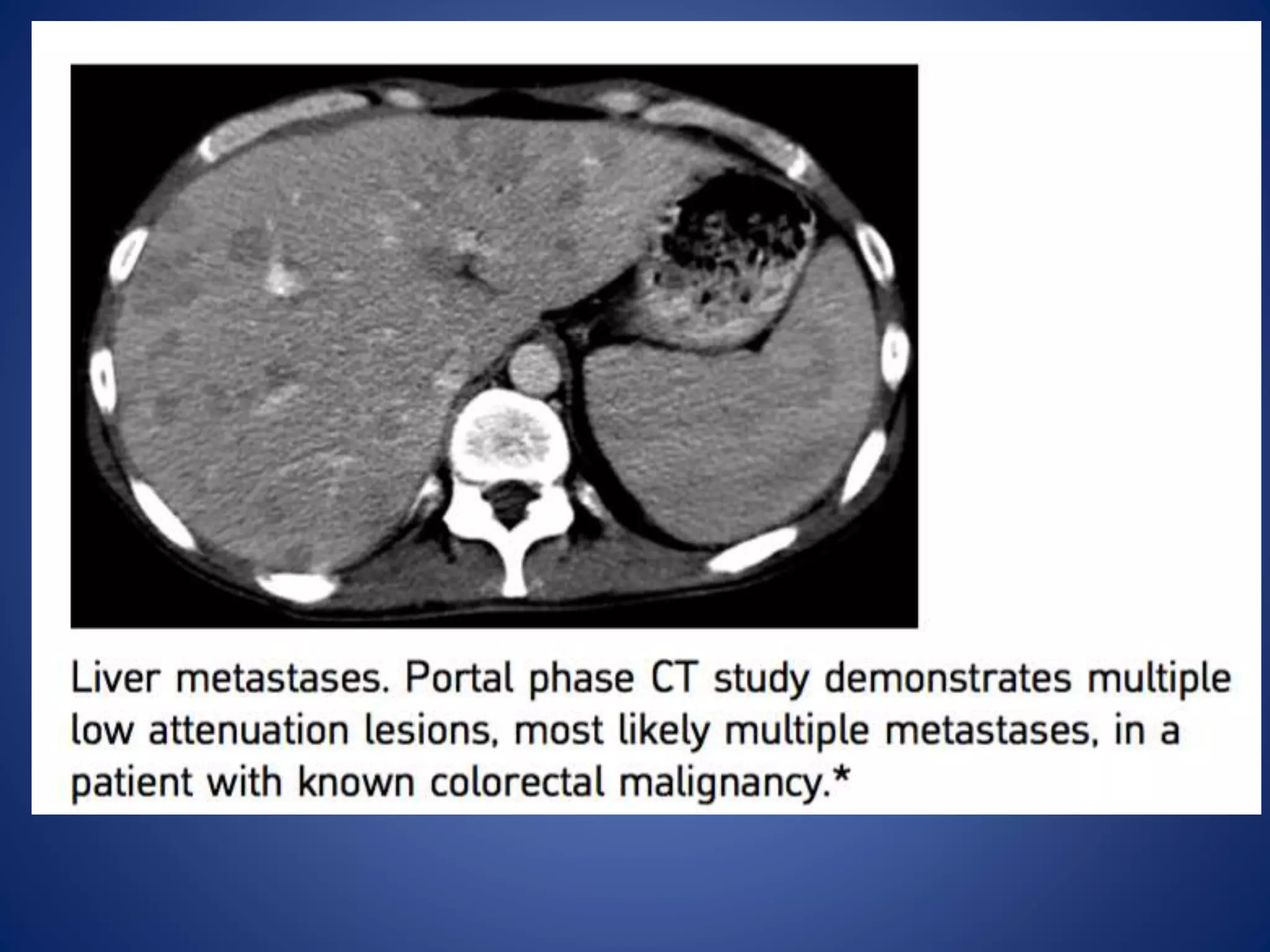 Liver metastases. Portal phase CT study demonstrates multiple low attenuation lesions, most likely multiple metastases, in a patient with known colorectal malignancy.*